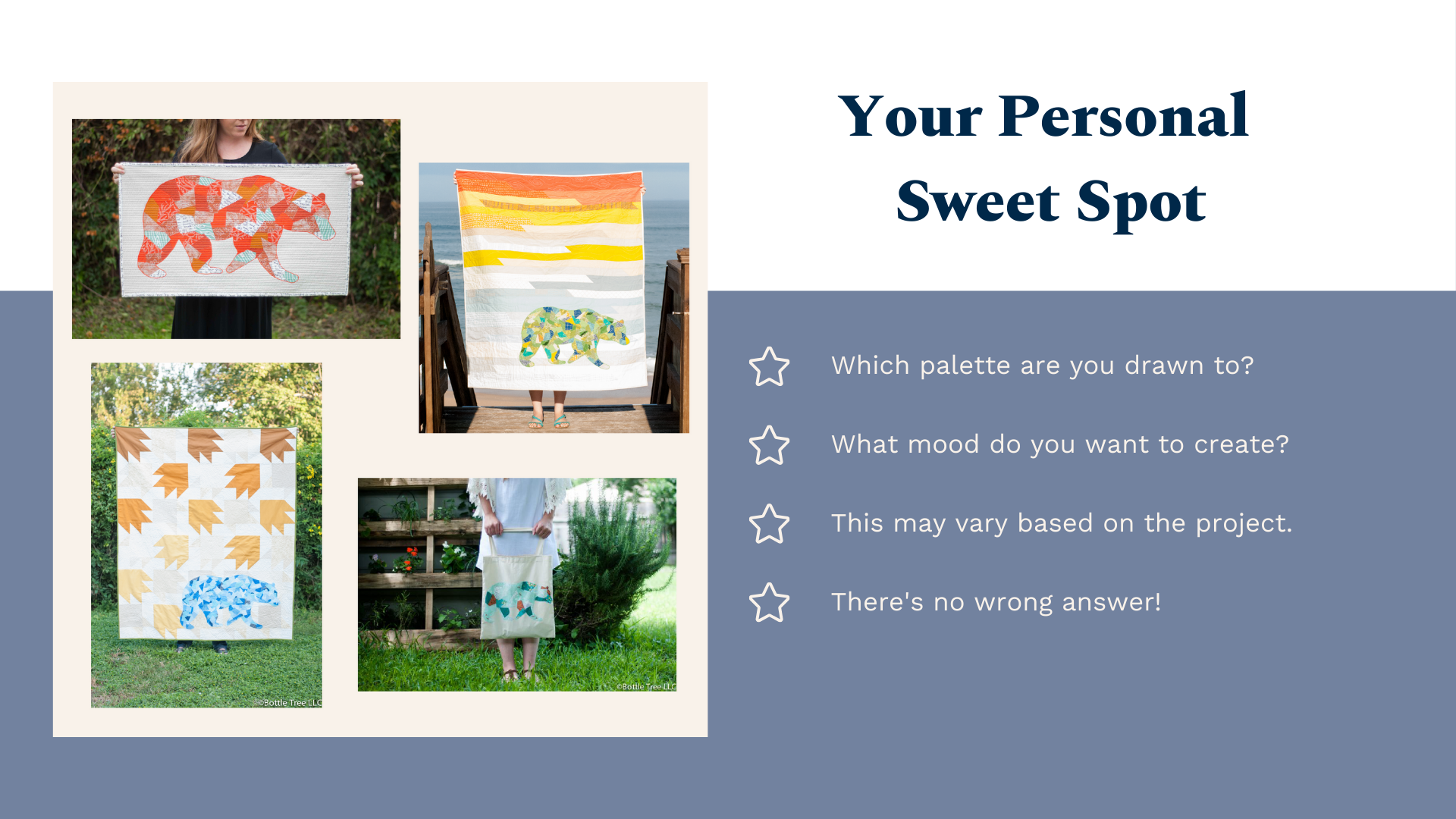 ©Bottle Tree LLC

©Bottle Tree LLC

Your Personal Sweet Spot

Which palette are you drawn to?

What mood do you want to create?

This may vary based on the project.

There's no wrong answer!